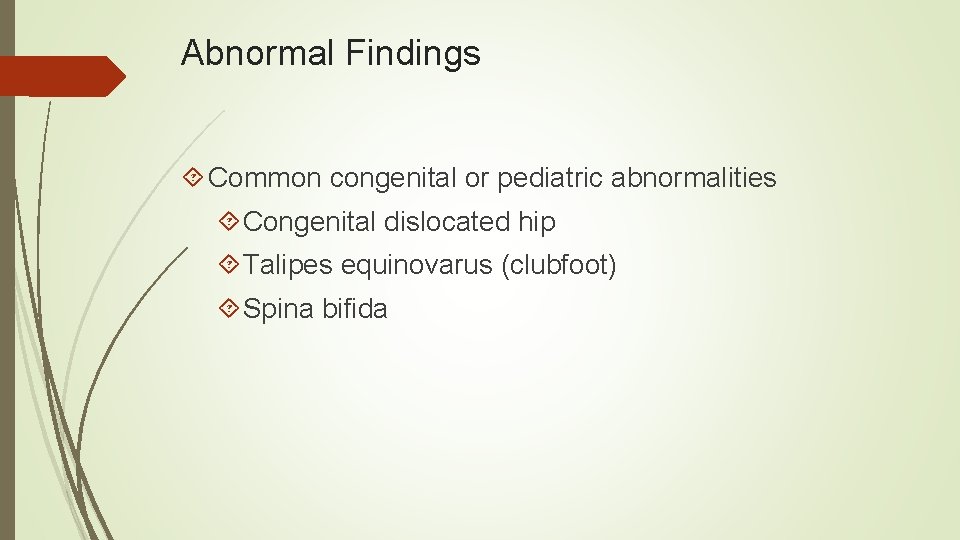 Abnormal Findings

Common congenital or pediatric abnormalities

Congenital dislocated hip

Talipes equinovarus (clubfoot)

Spina bifida